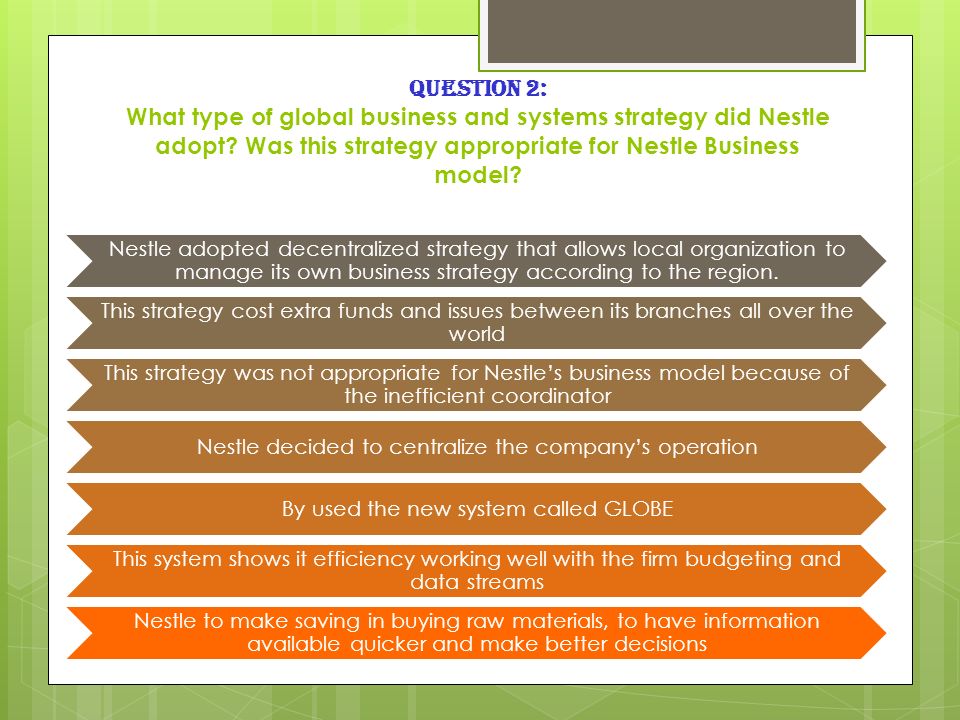 QUESTION 2:
What type of global business and systems strategy did Nestle adopt? Was this strategy appropriate for Nestle Business model?

Nestle adopted decentralized strategy that allows local organization to manage its own business strategy according to the region.

This strategy cost extra funds and issues between its branches all over the world

This strategy was not appropriate for Nestle's business model because of the inefficient coordinator

Nestle decided to centralize the company's operation

By used the new system called GLOBE

This system shows it efficiency working well with the firm budgeting and data streams

Nestle to make saving in buying raw materials, to have information available quicker and make better decisions